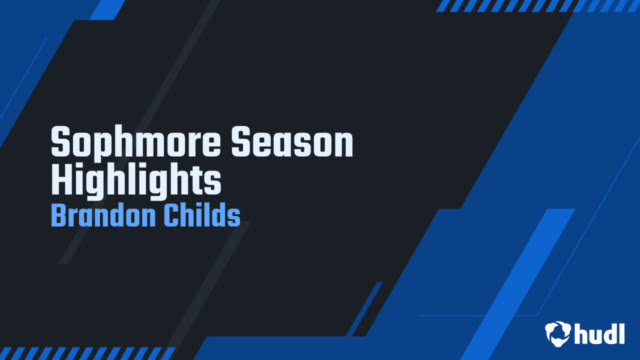 Sophmore Season Highlights
Brandon Childs

hudl